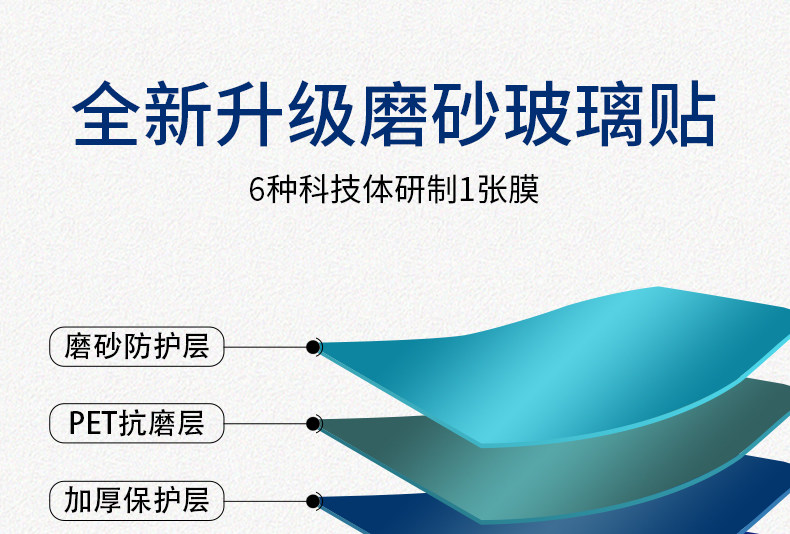 全新升级磨砂玻璃贴

6种科技体研制1张膜

磨砂防护层

PET抗磨层

加厚保护层